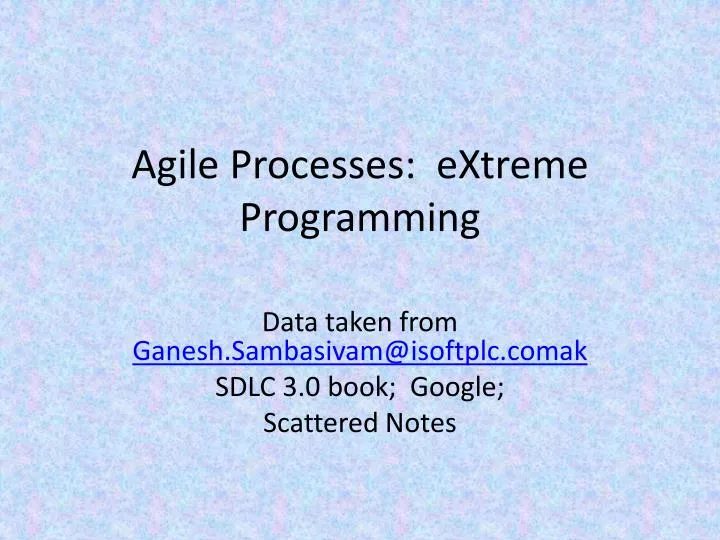 Agile Processes: eXtreme Programming

Data taken from Ganesh.Sambasivam@isoftplc.comak
SDLC 3.0 book; Google;
Scattered Notes